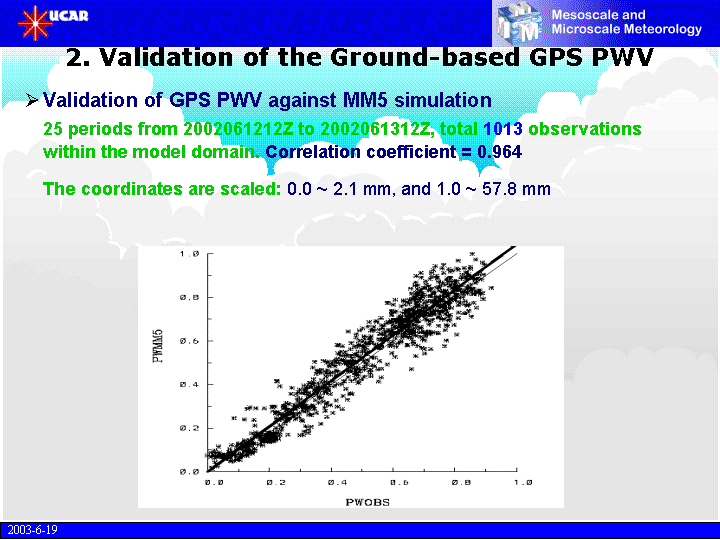 UCAR

MMM Mesoscale and Microscale Meteorology

2. Validation of the Ground-based GPS PWV

➤ Validation of GPS PWV against MM5 simulation

25 periods from 2002061212Z to 2002061312Z, total 1013 observations within the model domain. Correlation coefficient = 0.964

The coordinates are scaled: 0.0 ~ 2.1 mm, and 1.0 ~ 57.8 mm

1.0
0.8
0.6
0.4
0.2
0.0
PWMM5
0.0 0.2 0.4 0.6 0.8 1.0
PWOBS

2003-6-19